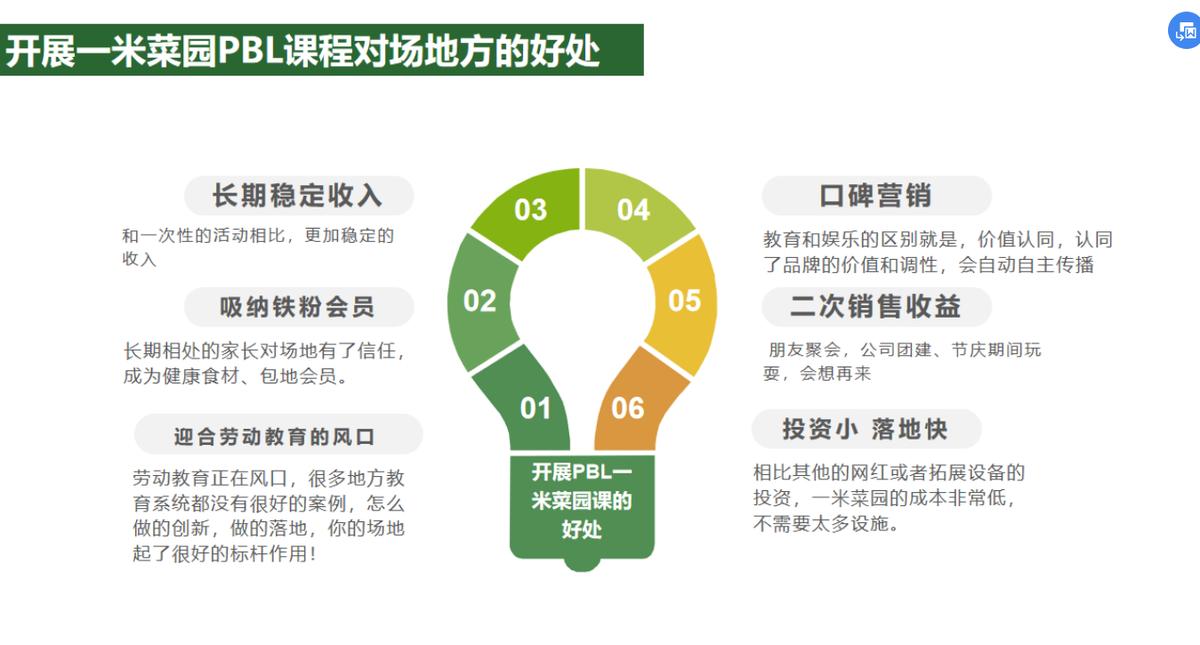 开展一米菜园PBL课程对场地方的好处

长期稳定收入

和一次性的活动相比，更加稳定的收入

吸纳铁粉会员

长期相处的家长对场地有了信任，成为健康食材、包地会员。

迎合劳动教育的风口

劳动教育正在风口，很多地方教育系统都没有很好的案例，怎么做的创新，做的落地，你的场地起了很好的标杆作用！

03

04

02

05

01

06

开展PBL一米菜园课的好处

口碑营销

教育和娱乐的区别就是，价值认同，认同了品牌的价值和调性，会自动自主传播

二次销售收益

朋友聚会，公司团建、节庆期间玩耍，会想再来

投资小 落地快

相比其他的网红或者拓展设备的投资，一米菜园的成本非常低，不需要太多设施。